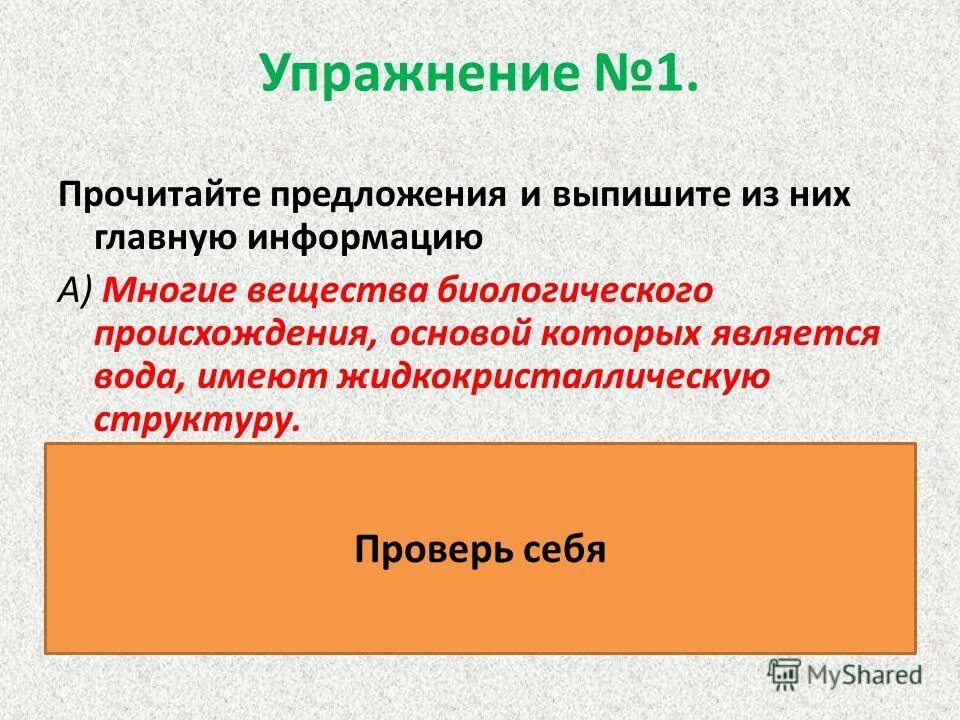 Упражнение №1.

Прочитайте предложения и выпишите из них главную информацию

А) Многие вещества биологического происхождения, основой которых является вода, имеют жидкокристаллическую структуру.

Проверь себя

MyShared